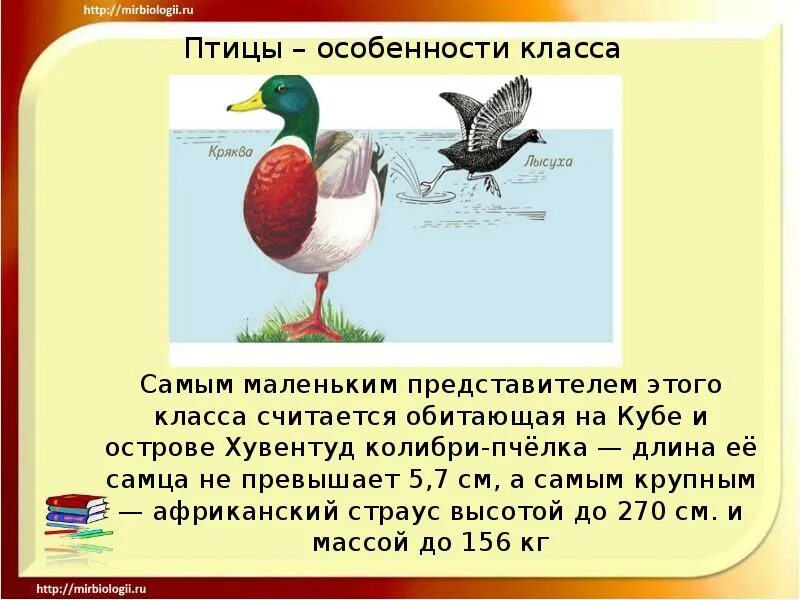 http://mirbiologii.ru

Птицы – особенности класса

Кряква

Лысуха

Самым маленьким представителем этого класса считается обитающая на Кубе и острове Хувентуд колибри-пчёлка — длина её самца не превышает 5,7 см, а самым крупным — африканский страус высотой до 270 см. и массой до 156 кг

http://mirbiologii.ru